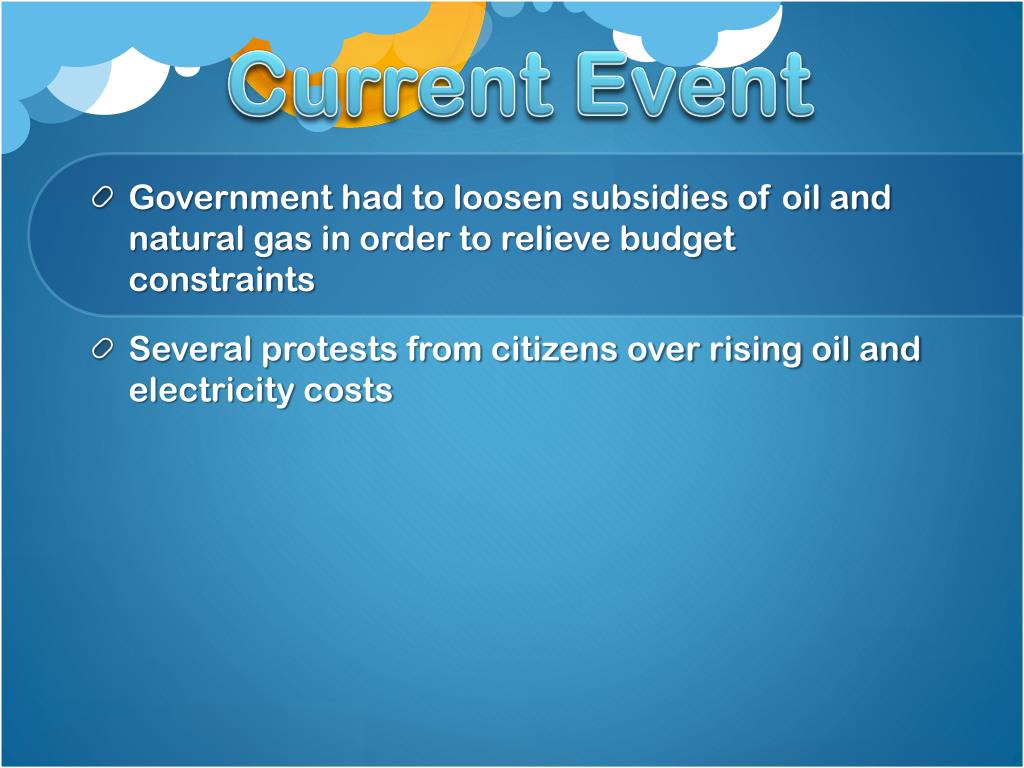 Current Event

Government had to loosen subsidies of oil and natural gas in order to relieve budget constraints

Several protests from citizens over rising oil and electricity costs